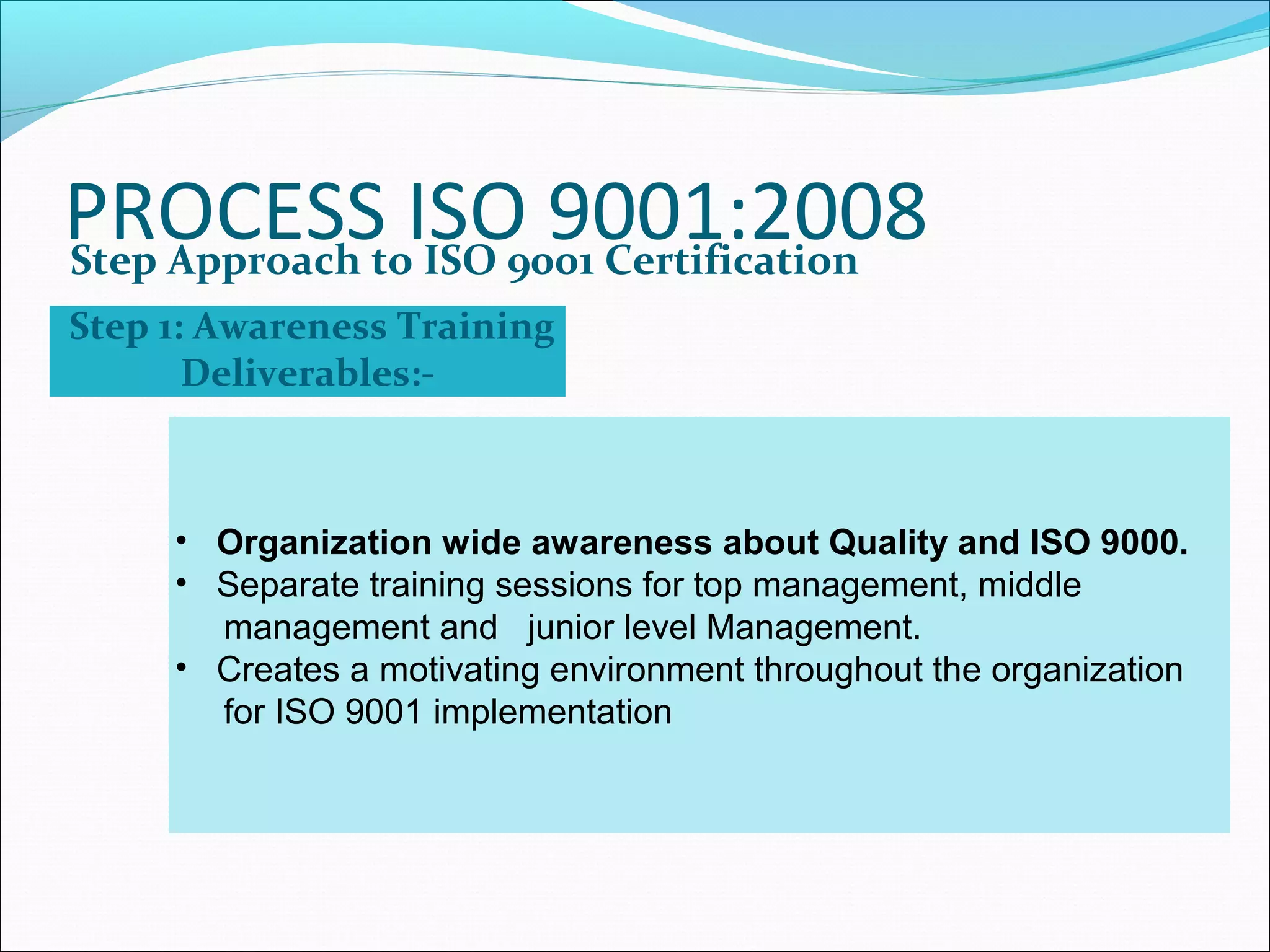 PROCESS ISO 9001:2008

Step Approach to ISO 9001 Certification

Step 1: Awareness Training
Deliverables:-

• Organization wide awareness about Quality and ISO 9000.
• Separate training sessions for top management, middle management and junior level Management.
• Creates a motivating environment throughout the organization for ISO 9001 implementation